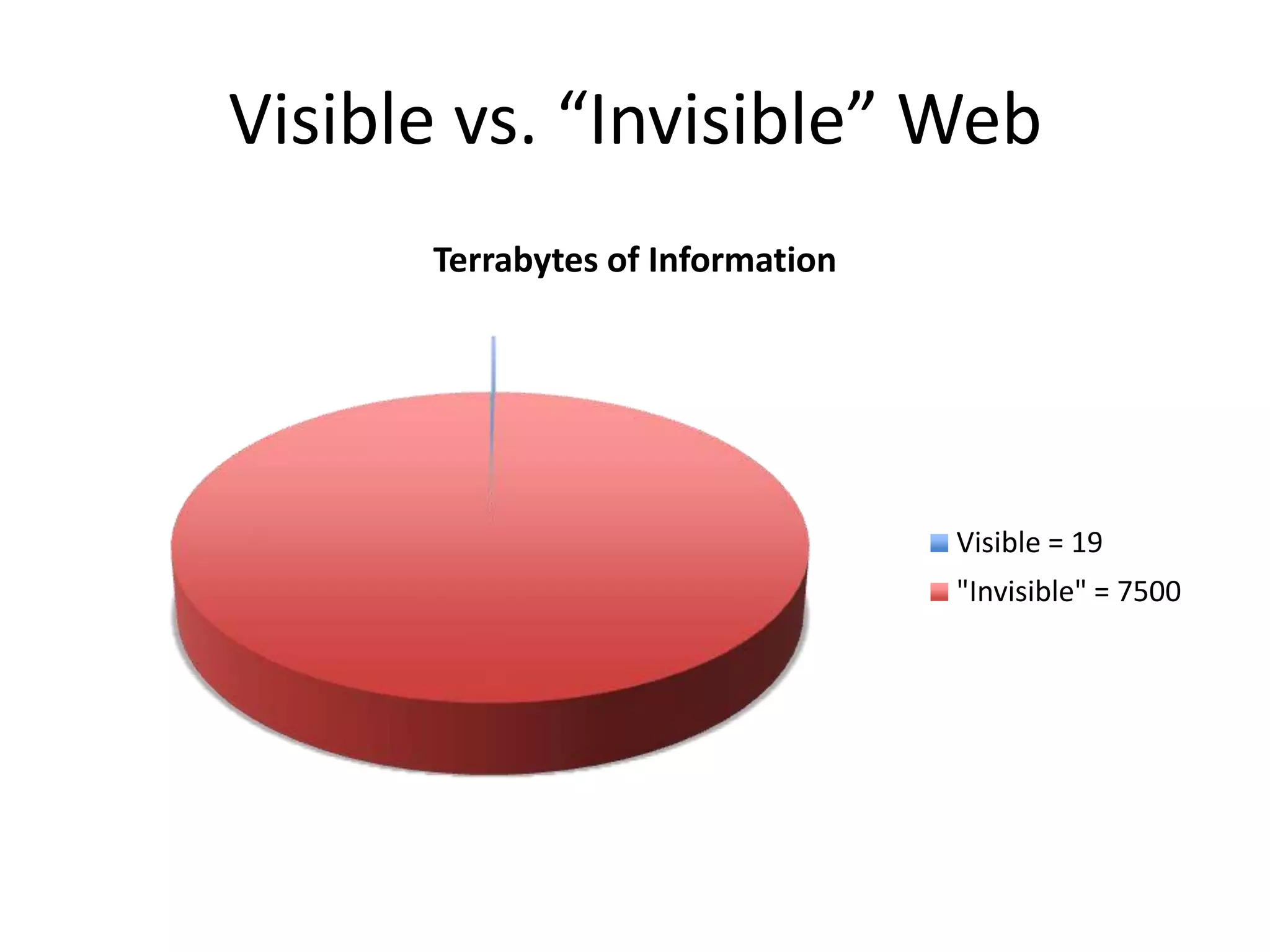 Visible vs. “Invisible” Web

Terrabytes of Information

Visible = 19
"Invisible" = 7500